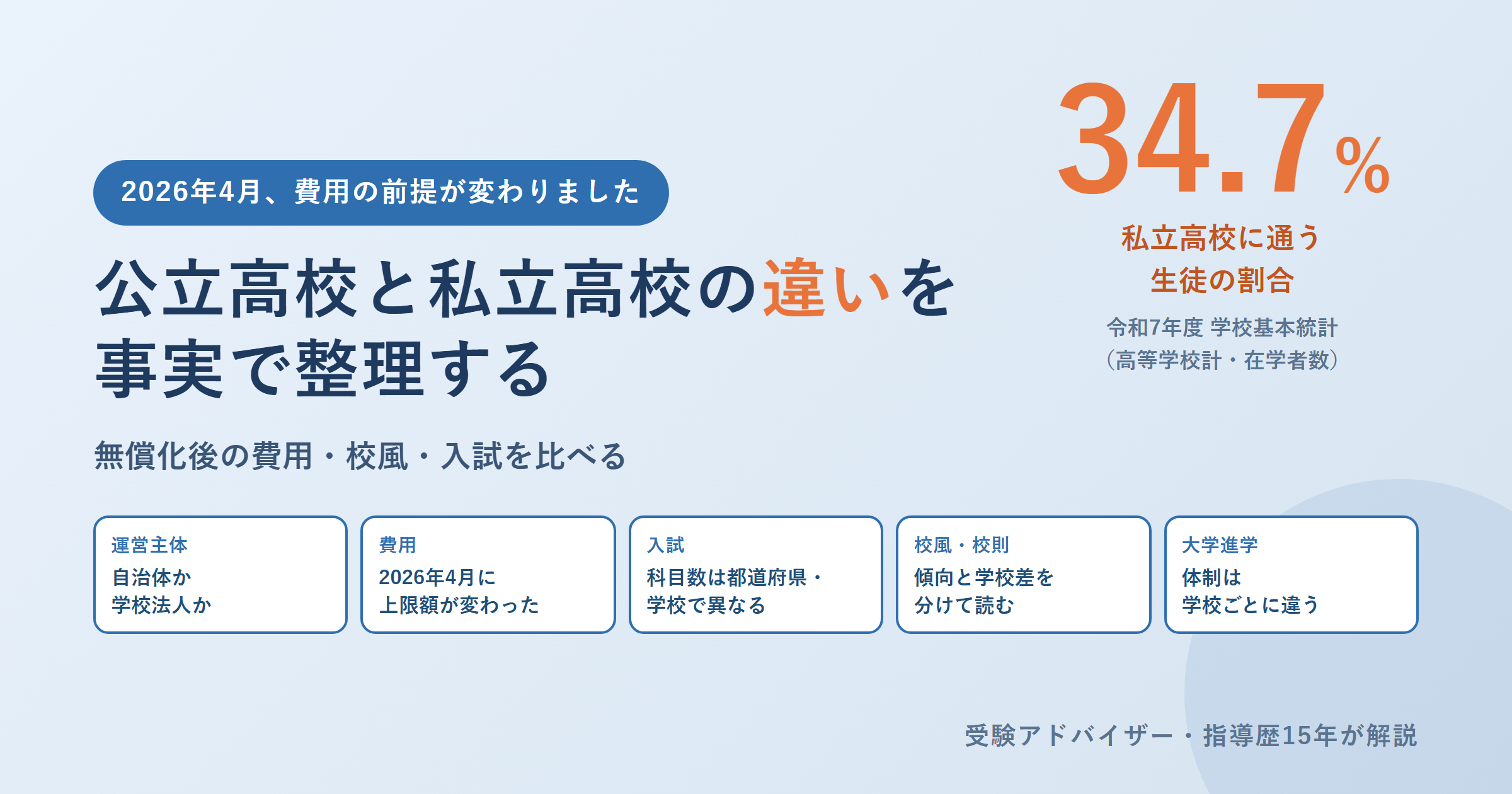 2026年4月、費用の前提が変わりました

公立高校と私立高校の違いを事実で整理する

無償化後の費用・校風・入試を比べる

34.7%

私立高校に通う生徒の割合

令和7年度 学校基本統計（高等学校計・在学者数）

運営主体
自治体か学校法人か

費用
2026年4月に上限額が変わった

入試
科目数は都道府県・学校で異なる

校風・校則
傾向と学校差を分けて読む

大学進学
体制は学校ごとに違う

受験アドバイザー・指導歴15年が解説